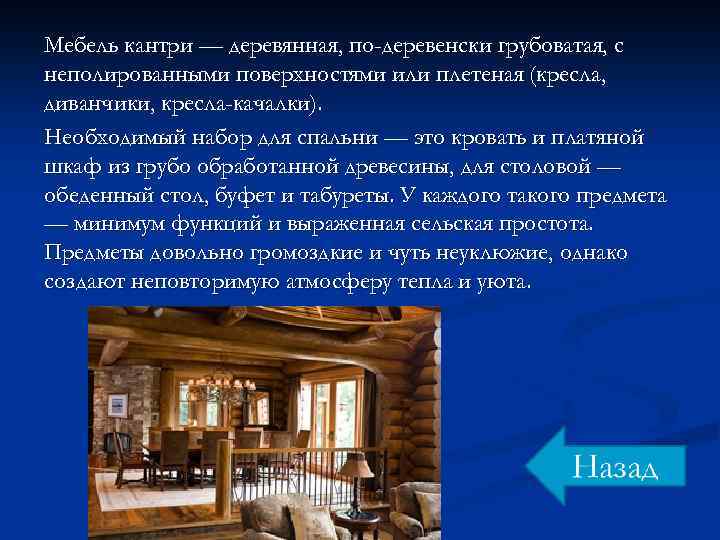 Мебель кантри — деревянная, по-деревенски грубоватая, с неполированными поверхностями или плетеная (кресла, диванчики, кресла-качалки).

Необходимый набор для спальни — это кровать и платяной шкаф из грубо обработанной древесины, для столовой — обеденный стол, буфет и табуреты. У каждого такого предмета — минимум функций и выраженная сельская простота. Предметы довольно громоздкие и чуть неуклюжие, однако создают неповторимую атмосферу тепла и уюта.

Назад